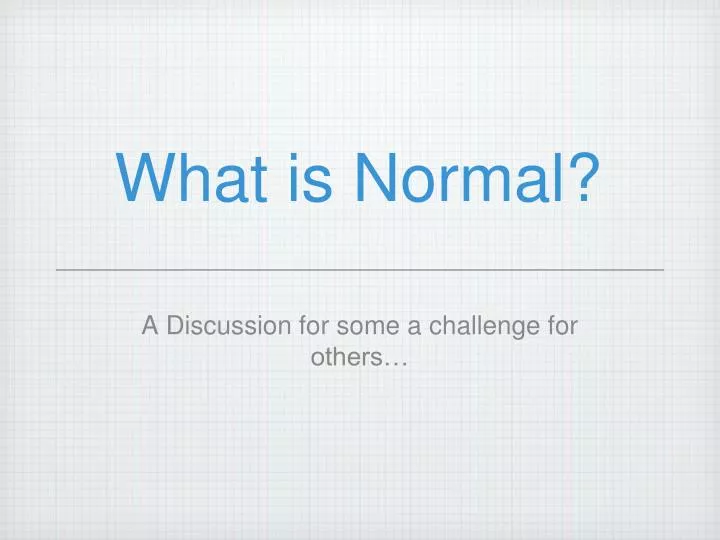 What is Normal?

A Discussion for some a challenge for others…